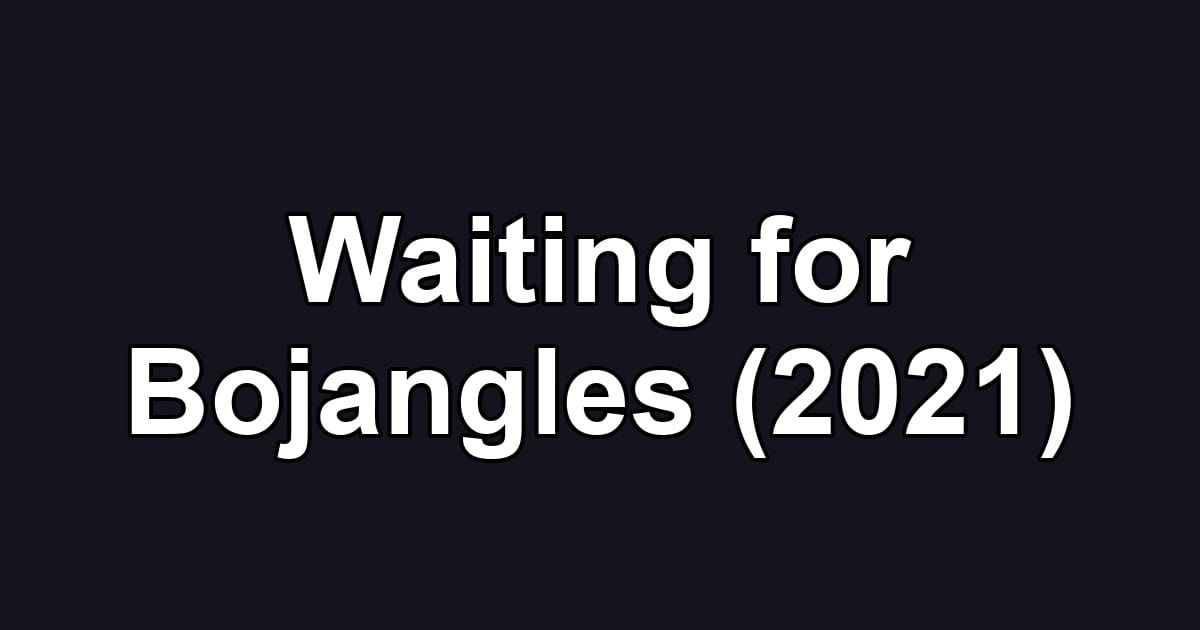 Waiting for Bojangles (2021)